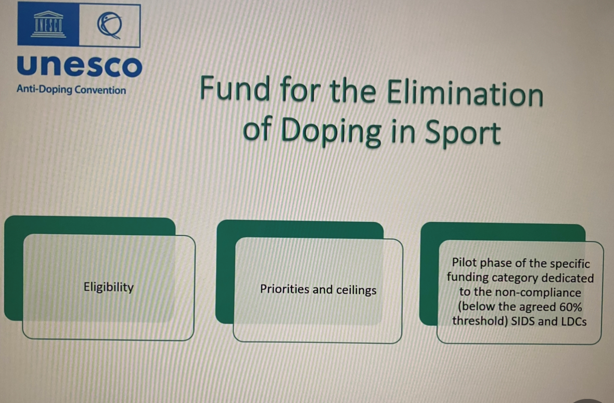 unesco
Anti-Doping Convention

Fund for the Elimination of Doping in Sport

Eligibility

Priorities and ceilings

Pilot phase of the specific funding category dedicated to the non-compliance (below the agreed 60% threshold) SIDS and LDCs